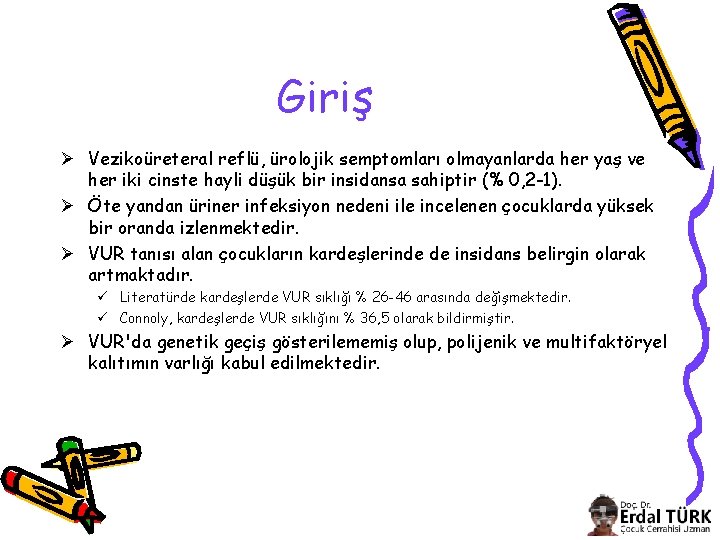 Giriş

➢ Vezikoüreteral reflü, ürolojik semptomları olmayanlarda her yaş ve her iki cinste hayli düşük bir insidansa sahiptir (% 0,2-1).

➢ Öte yandan üriner infeksiyon nedeni ile incelenen çocuklarda yüksek bir oranda izlenmektedir.

➢ VUR tanısı alan çocukların kardeşlerinde de insidans belirgin olarak artmaktadır.

✓ Literatürde kardeşlerde VUR sıklığı % 26-46 arasında değişmektedir.

✓ Connoly, kardeşlerde VUR sıklığını % 36,5 olarak bildirmiştir.

➢ VUR'da genetik geçiş gösterilememiş olup, polijenik ve multifaktöryel kalıtımın varlığı kabul edilmektedir.

Doç. Dr.
Erdal TÜRK
Çocuk Cerrahisi Uzmanı